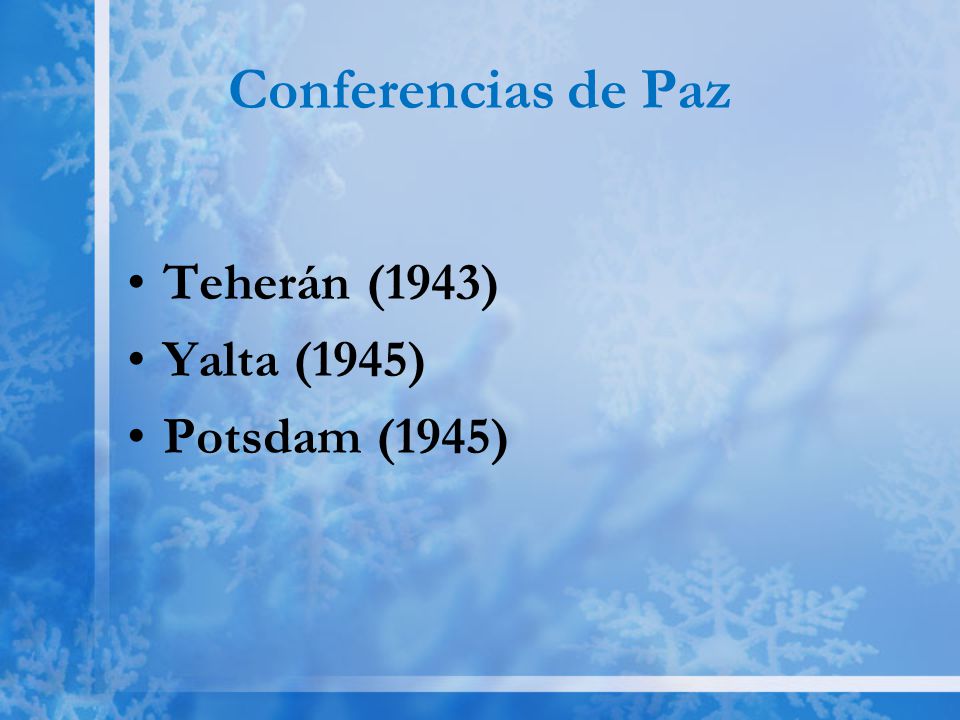 Conferencias de Paz

• Teherán (1943)
• Yalta (1945)
• Potsdam (1945)